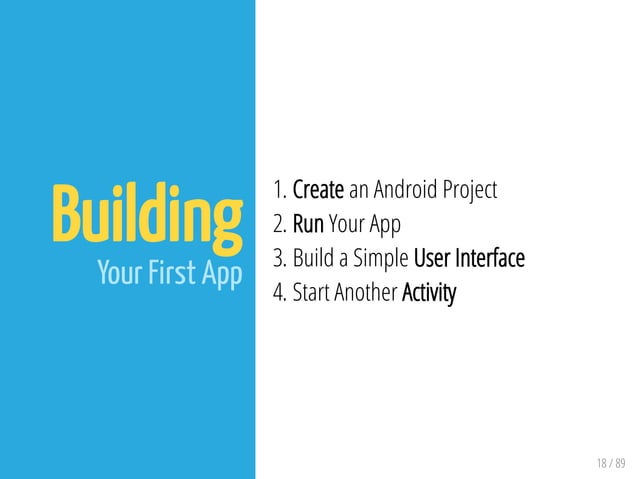 Building
Your First App

1. Create an Android Project
2. Run Your App
3. Build a Simple User Interface
4. Start Another Activity

18 / 89